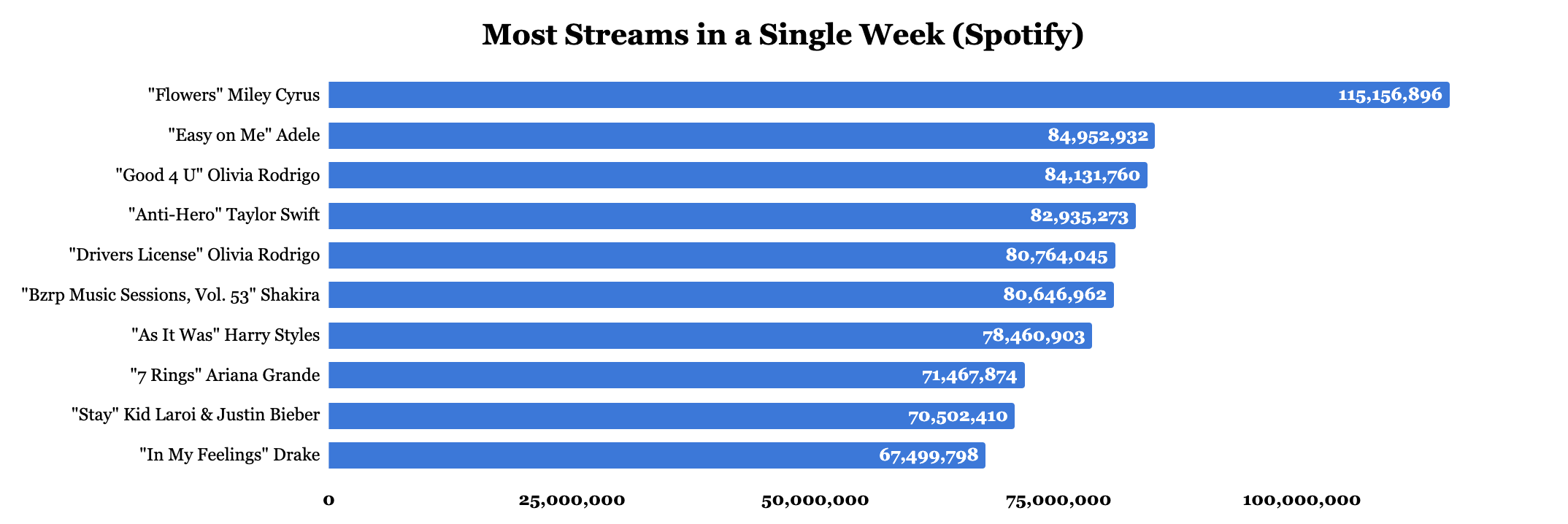 Most Streams in a Single Week (Spotify)

"Flowers" Miley Cyrus 115,156,896
"Easy on Me" Adele 84,952,932
"Good 4 U" Olivia Rodrigo 84,131,760
"Anti-Hero" Taylor Swift 82,935,273
"Drivers License" Olivia Rodrigo 80,764,045
"Bzrp Music Sessions, Vol. 53" Shakira 80,646,962
"As It Was" Harry Styles 78,460,903
"7 Rings" Ariana Grande 71,467,874
"Stay" Kid Laroi & Justin Bieber 70,502,410
"In My Feelings" Drake 67,499,798

0 25,000,000 50,000,000 75,000,000 100,000,000